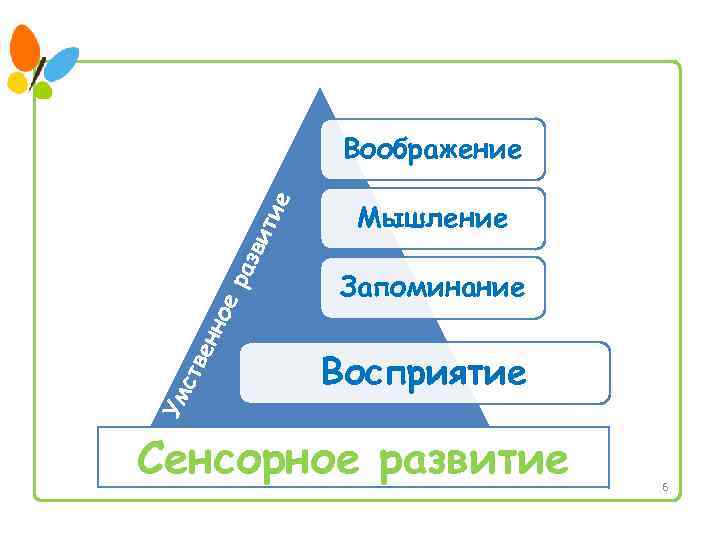 Умственное развитие

Воображение

Мышление

Запоминание

Восприятие

Сенсорное развитие

6